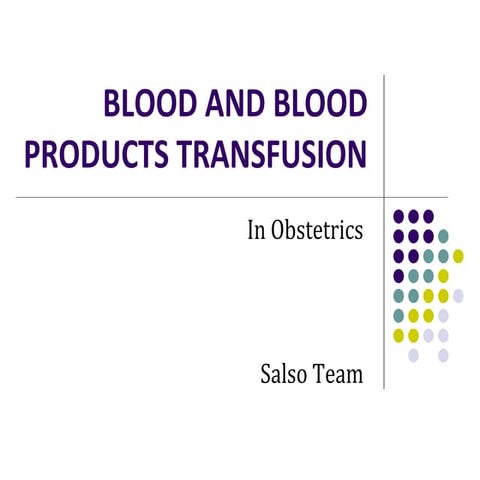 BLOOD AND BLOOD PRODUCTS TRANSFUSION

In Obstetrics

Salso Team